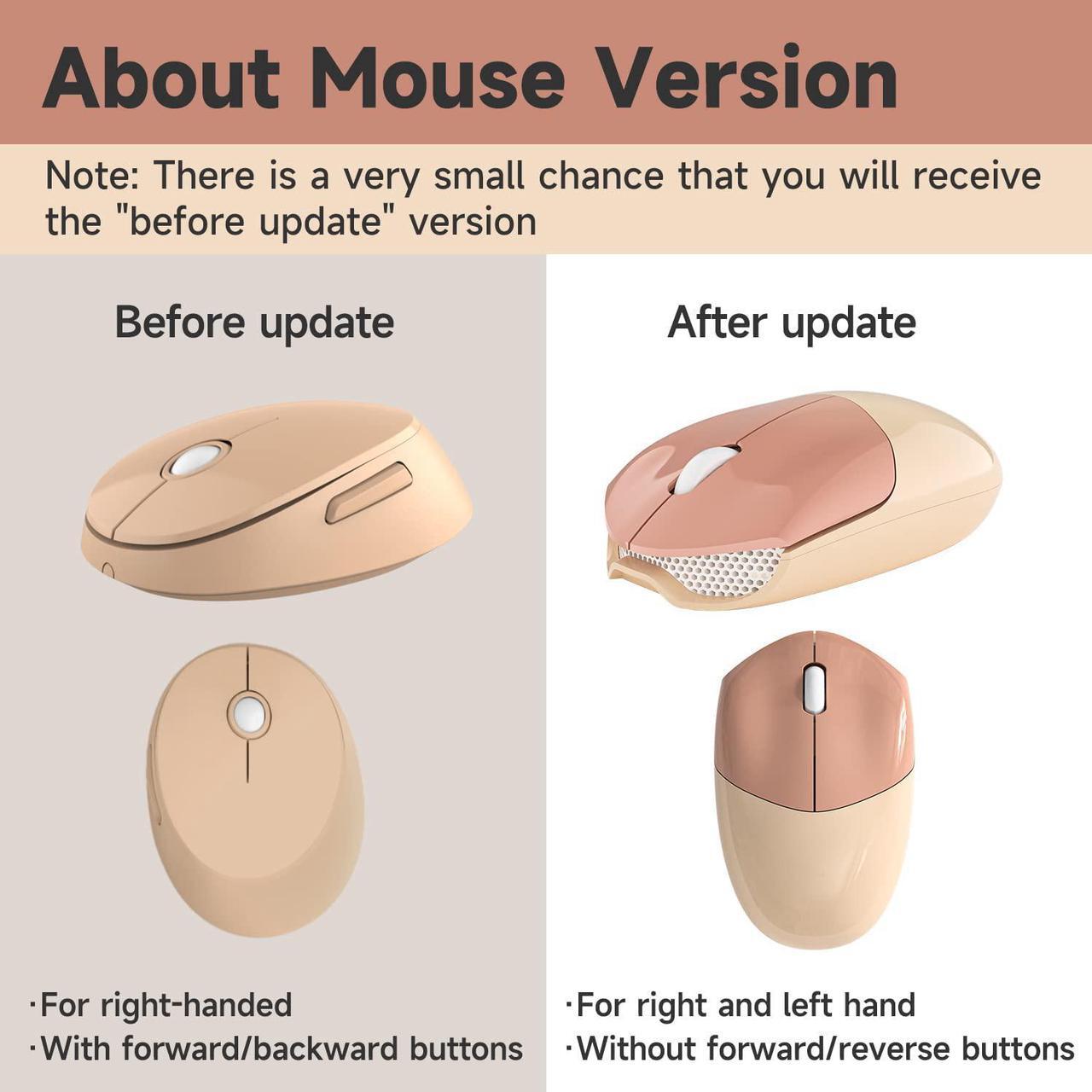 About Mouse Version

Note: There is a very small chance that you will receive the "before update" version

Before update

·For right-handed
·With forward/backward buttons

After update

·For right and left hand
·Without forward/reverse buttons